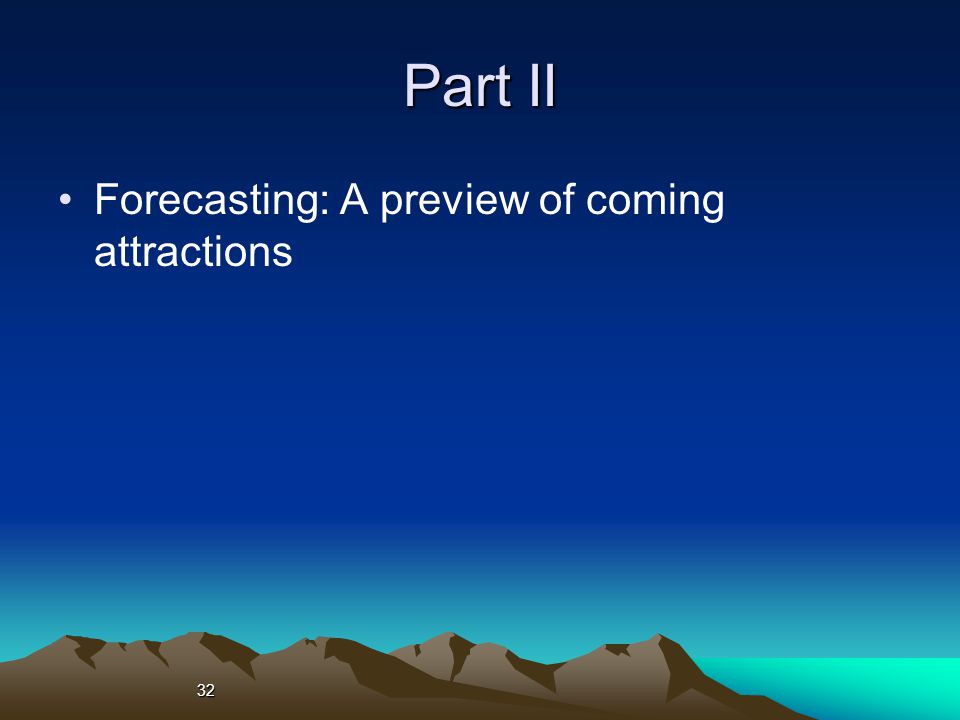 Part II

• Forecasting: A preview of coming attractions

32